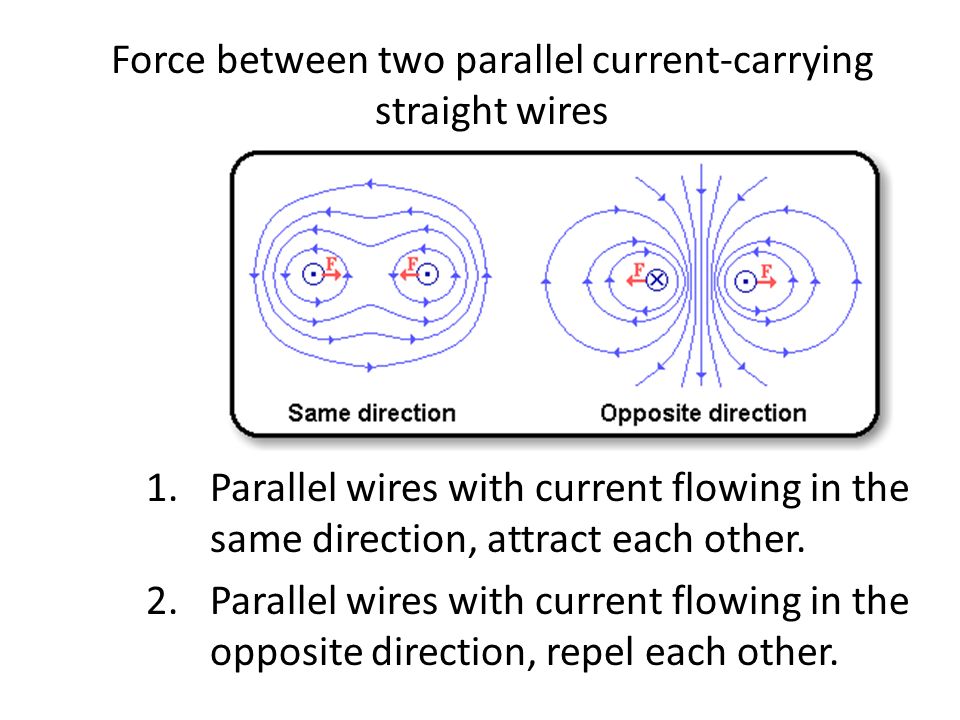 Force between two parallel current-carrying straight wires

F F F F

Same direction

Opposite direction

1. Parallel wires with current flowing in the same direction, attract each other.

2. Parallel wires with current flowing in the opposite direction, repel each other.